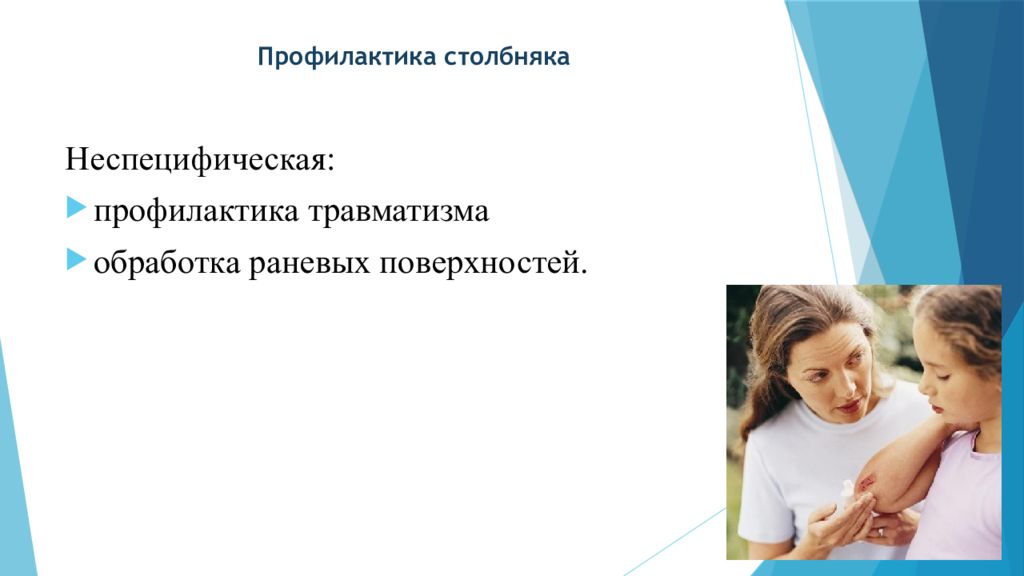 Профилактика столбняка

Неспецифическая:

профилактика травматизма

обработка раневых поверхностей.